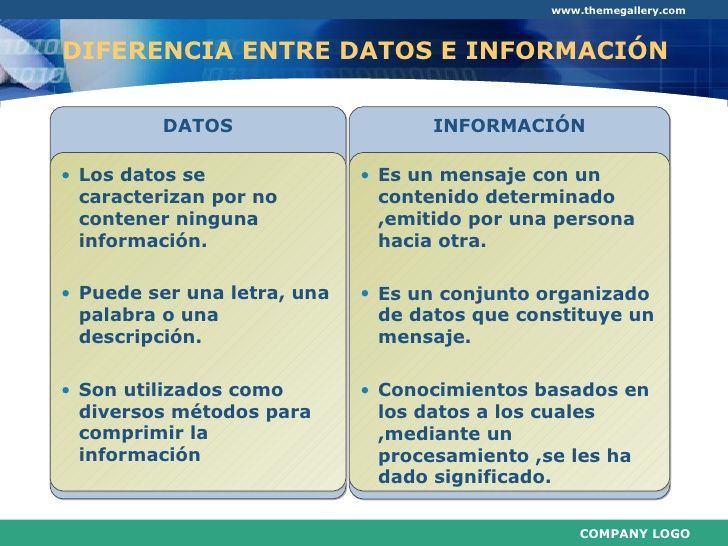 www.themegallery.com

DIFERENCIA ENTRE DATOS E INFORMACIÓN

DATOS

• Los datos se caracterizan por no contener ninguna información.

• Puede ser una letra, una palabra o una descripción.

• Son utilizados como diversos métodos para comprimir la información

INFORMACIÓN

• Es un mensaje con un contenido determinado ,emitido por una persona hacia otra.

• Es un conjunto organizado de datos que constituye un mensaje.

• Conocimientos basados en los datos a los cuales ,mediante un procesamiento ,se les ha dado significado.

COMPANY LOGO